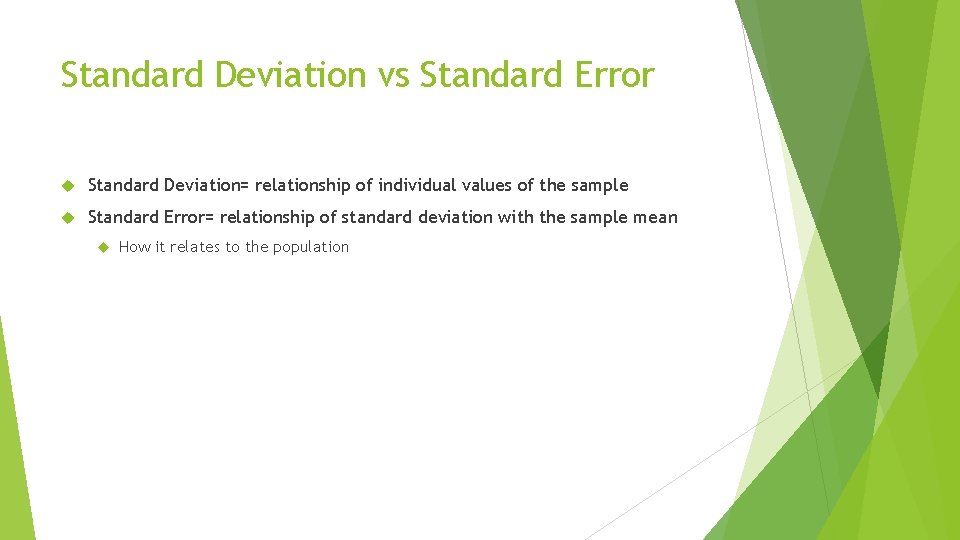 Standard Deviation vs Standard Error

Standard Deviation= relationship of individual values of the sample

Standard Error= relationship of standard deviation with the sample mean

How it relates to the population